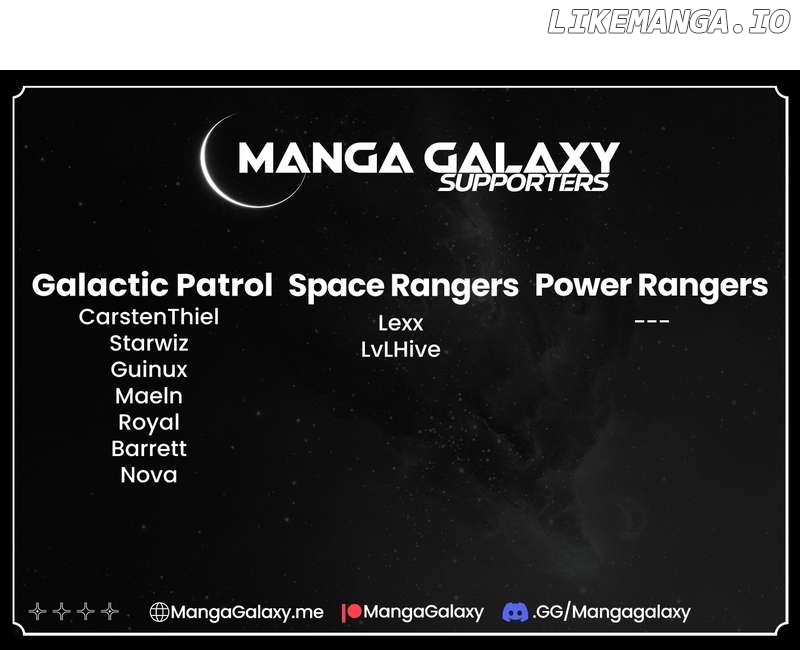 LIKEMANGA.IO

MANGA GALAXY
SUPPORTERS

Galactic Patrol
CarstenThiel
Starwiz
Guinux
Maeln
Royal
Barrett
Nova

Space Rangers
Lexx
LvLHive

Power Rangers
---

MangaGalaxy.me MangaGalaxy .GG/Mangagalaxy